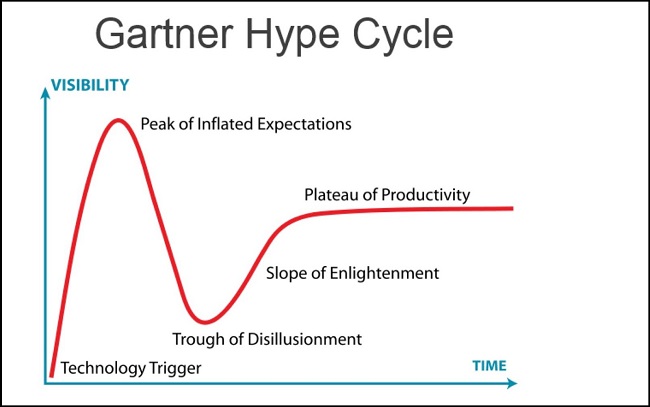 Gartner Hype Cycle

VISIBILITY

Peak of Inflated Expectations

Plateau of Productivity

Slope of Enlightenment

Trough of Disillusionment

Technology Trigger

TIME